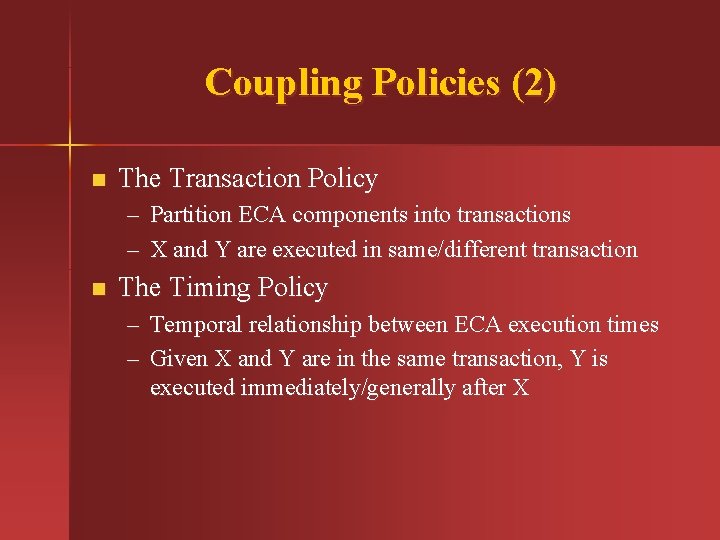 Coupling Policies (2)

■ The Transaction Policy
– Partition ECA components into transactions
– X and Y are executed in same/different transaction

■ The Timing Policy
– Temporal relationship between ECA execution times
– Given X and Y are in the same transaction, Y is executed immediately/generally after X